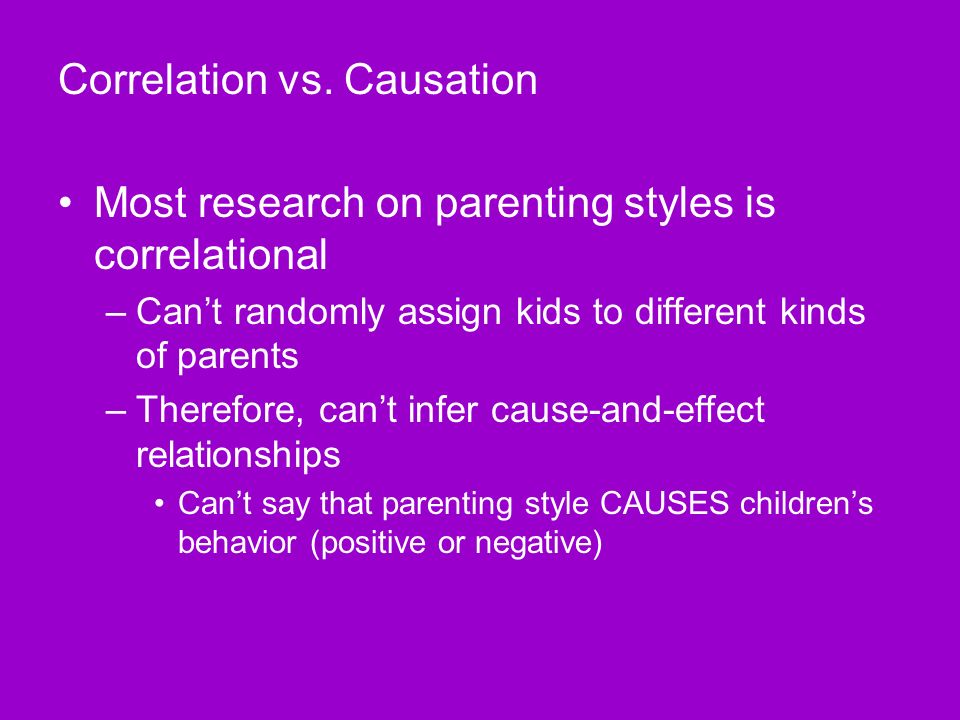 Correlation vs. Causation

• Most research on parenting styles is correlational
– Can’t randomly assign kids to different kinds of parents
– Therefore, can’t infer cause-and-effect relationships
• Can’t say that parenting style CAUSES children’s behavior (positive or negative)